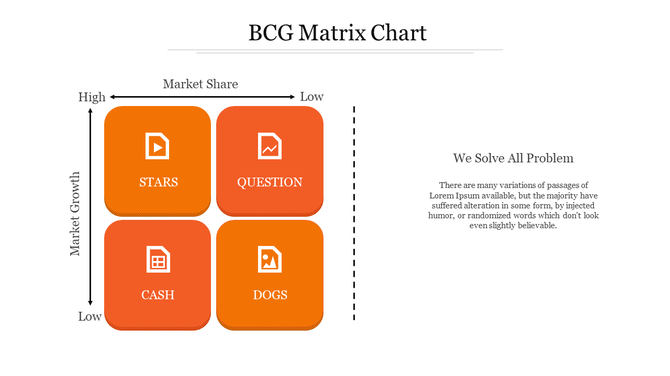 BCG Matrix Chart

Market Share

High

Low

Market Growth

Low

STARS

QUESTION

CASH

DOGS

We Solve All Problem

There are many variations of passages of Lorem Ipsum available, but the majority have suffered alteration in some form, by injected humor, or randomized words which don't look even slightly believable.